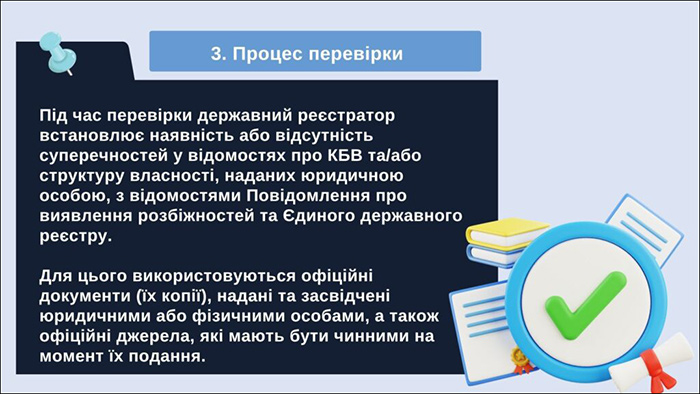 3. Процес перевірки

Під час перевірки державний реєстратор встановлює наявність або відсутність суперечностей у відомостях про КБВ та/або структуру власності, наданих юридичною особою, з відомостями Повідомлення про виявлення розбіжностей та Єдиного державного реєстру.

Для цього використовуються офіційні документи (їх копії), надані та засвідчені юридичними або фізичними особами, а також офіційні джерела, які мають бути чинними на момент їх подання.